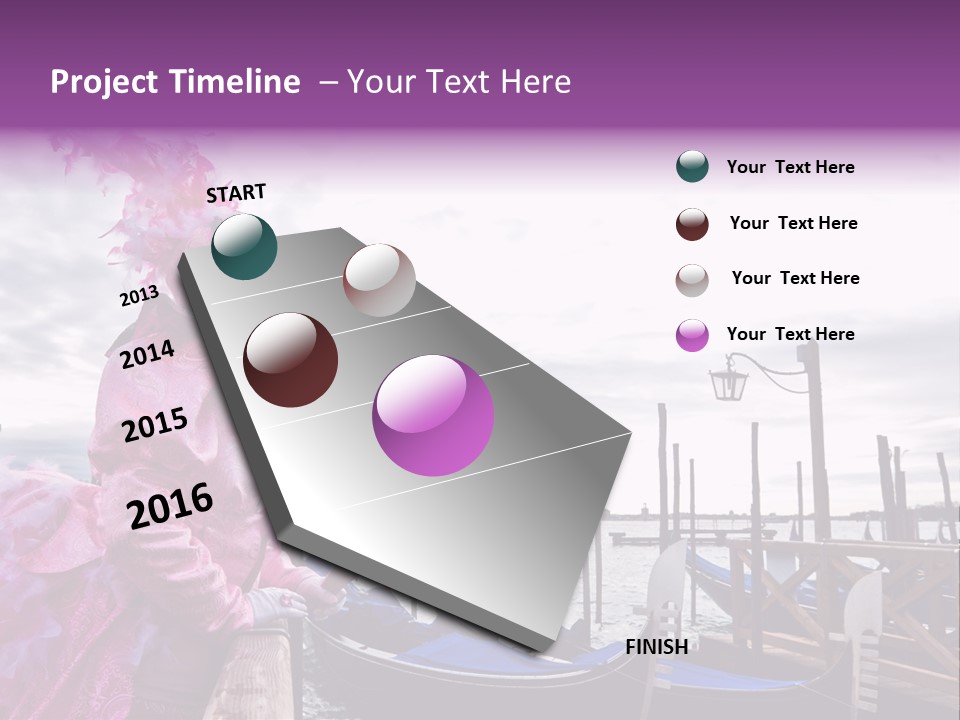 Project Timeline – Your Text Here

START

2013

2014

2015

2016

FINISH

Your Text Here

Your Text Here

Your Text Here

Your Text Here